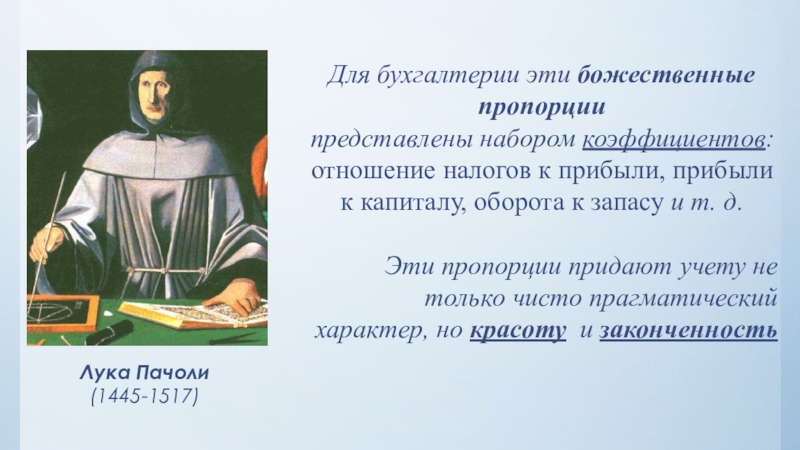 Для бухгалтерии эти божественные пропорции представлены набором коэффициентов: отношение налогов к прибыли, прибыли к капиталу, оборота к запасу и т. д.

Эти пропорции придают учету не только чисто прагматический характер, но красоту и законченность

Лука Пачоли
(1445-1517)